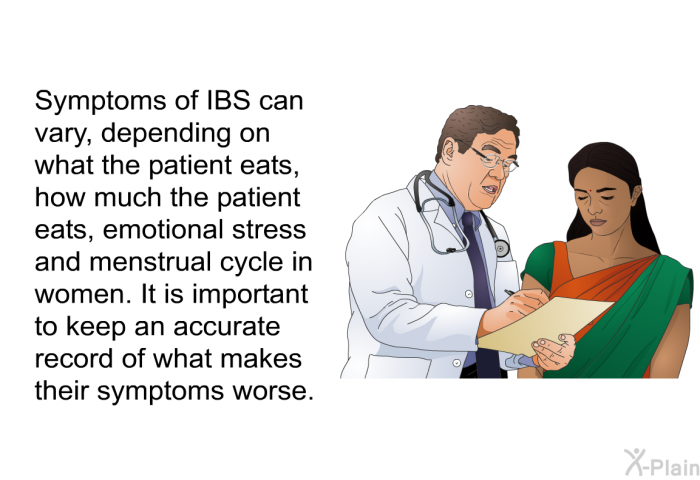 Symptoms of IBS can vary, depending on what the patient eats, how much the patient eats, emotional stress and menstrual cycle in women. It is important to keep an accurate record of what makes their symptoms worse.

X-Plain